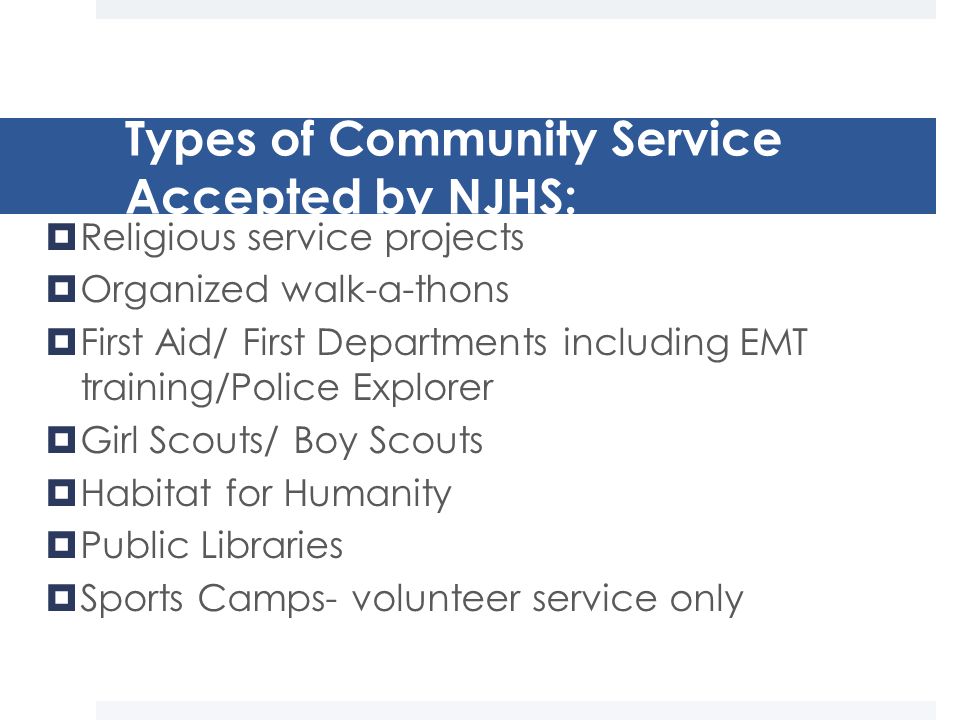 Types of Community Service Accepted by NJHS:

Religious service projects

Organized walk-a-thons

First Aid/ First Departments including EMT training/Police Explorer

Girl Scouts/ Boy Scouts

Habitat for Humanity

Public Libraries

Sports Camps- volunteer service only